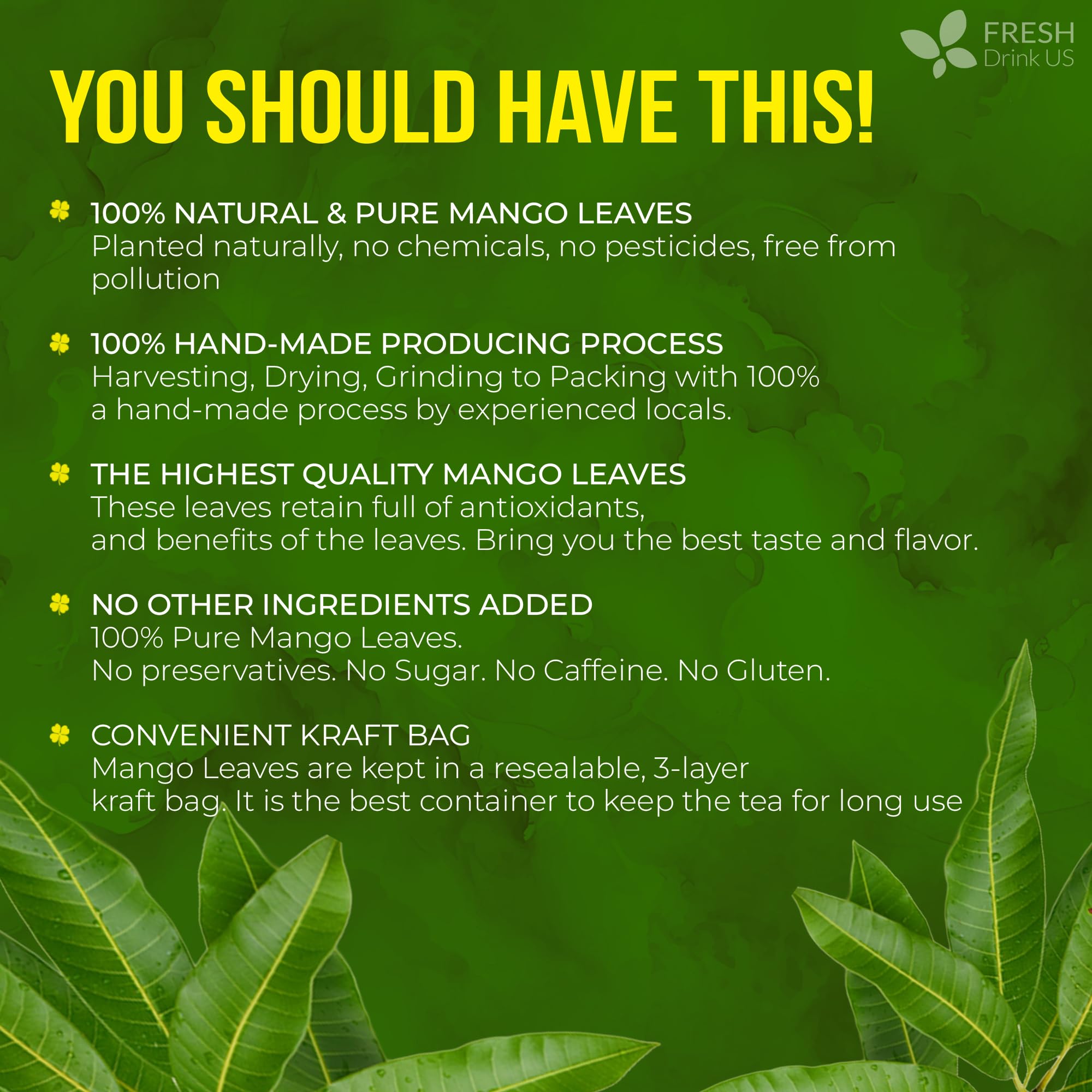 FRESH
Drink US

YOU SHOULD HAVE THIS!

100% NATURAL & PURE MANGO LEAVES
Planted naturally, no chemicals, no pesticides, free from pollution

100% HAND-MADE PRODUCING PROCESS
Harvesting, Drying, Grinding to Packing with 100% a hand-made process by experienced locals.

THE HIGHEST QUALITY MANGO LEAVES
These leaves retain full of antioxidants, and benefits of the leaves. Bring you the best taste and flavor.

NO OTHER INGREDIENTS ADDED
100% Pure Mango Leaves.
No preservatives. No Sugar. No Caffeine. No Gluten.

CONVENIENT KRAFT BAG
Mango Leaves are kept in a resealable, 3-layer kraft bag. It is the best container to keep the tea for long use